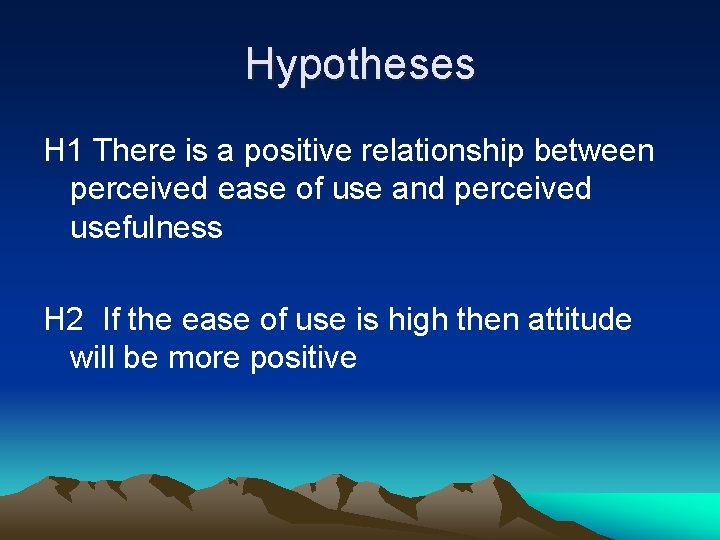 Hypotheses

H1 There is a positive relationship between perceived ease of use and perceived usefulness

H2 If the ease of use is high then attitude will be more positive